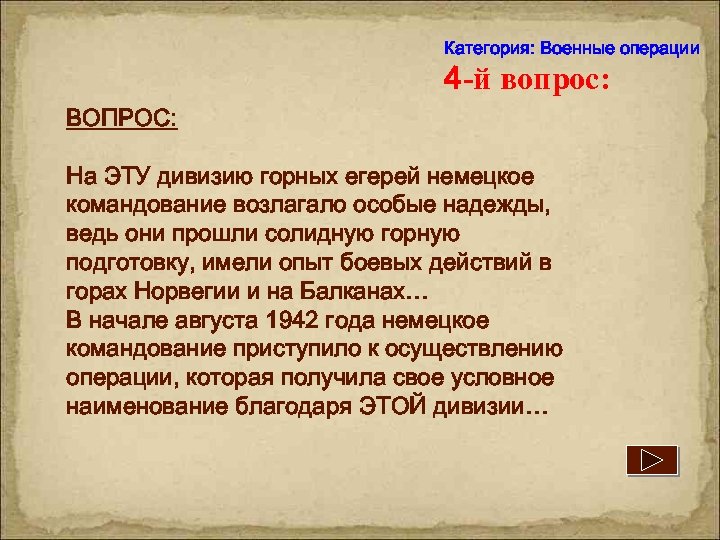 Категория: Военные операции
4-й вопрос:

ВОПРОС:

На ЭТУ дивизию горных егерей немецкое командование возлагало особые надежды, ведь они прошли солидную горную подготовку, имели опыт боевых действий в горах Норвегии и на Балканах…
В начале августа 1942 года немецкое командование приступило к осуществлению операции, которая получила свое условное наименование благодаря ЭТОЙ дивизии…